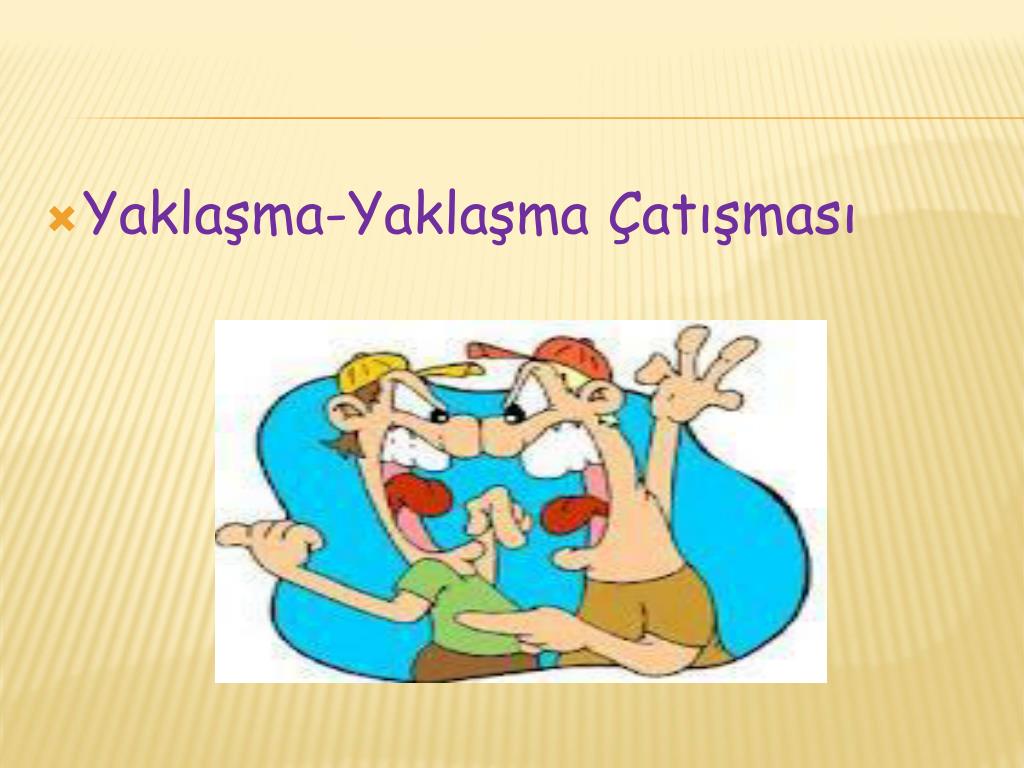 Yaklaşma-Yaklaşma Çatışması